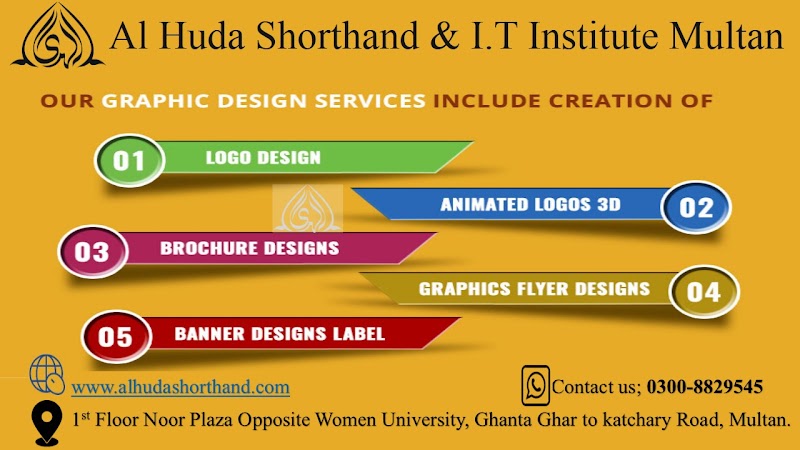 Al Huda Shorthand & I.T Institute Multan

OUR GRAPHIC DESIGN SERVICES INCLUDE CREATION OF

01 LOGO DESIGN

ANIMATED LOGOS 3D 02

03 BROCHURE DESIGNS

GRAPHICS FLYER DESIGNS 04

05 BANNER DESIGNS LABEL

www.alhudashorthand.com

Contact us; 0300-8829545

1st Floor Noor Plaza Opposite Women University, Ghanta Ghar to katchary Road, Multan.